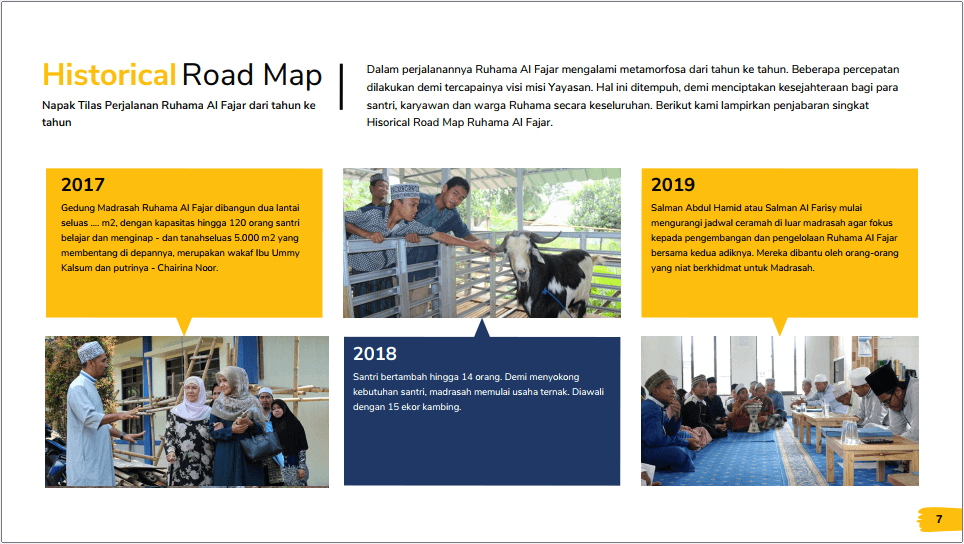 Historical Road Map

Napak Tilas Perjalanan Ruhama Al Fajar dari tahun ke tahun

Dalam perjalanannya Ruhama Al Fajar mengalami metamorfosa dari tahun ke tahun. Beberapa percepatan dilakukan demi tercapainya visi misi Yayasan. Hal ini ditempuh, demi menciptakan kesejahteraan bagi para santri, karyawan dan warga Ruhama secara keseluruhan. Berikut kami lampirkan penjabaran singkat Hisorical Road Map Ruhama Al Fajar.

2017

Gedung Madrasah Ruhama Al Fajar dibangun dua lantai seluas .... m2, dengan kapasitas hingga 120 orang santri belajar dan menginap - dan tanahseluas 5.000 m2 yang membentang di depannya, merupakan wakaf Ibu Ummy Kalsum dan putrinya - Chairina Noor.

2018

Santri bertambah hingga 14 orang. Demi menyokong kebutuhan santri, madrasah memulai usaha ternak. Diawali dengan 15 ekor kambing.

2019

Salman Abdul Hamid atau Salman Al Farisy mulai mengurangi jadwal ceramah di luar madrasah agar fokus kepada pengembangan dan pengelolaan Ruhama Al Fajar bersama kedua adiknya. Mereka dibantu oleh orang-orang yang niat berkhidmat untuk Madrasah.

7